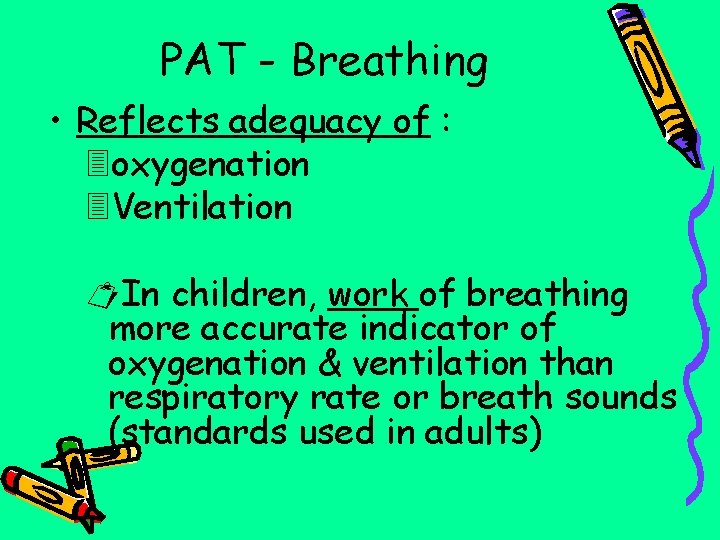 PAT - Breathing

• Reflects adequacy of :
oxygenation
Ventilation

In children, work of breathing more accurate indicator of oxygenation & ventilation than respiratory rate or breath sounds (standards used in adults)